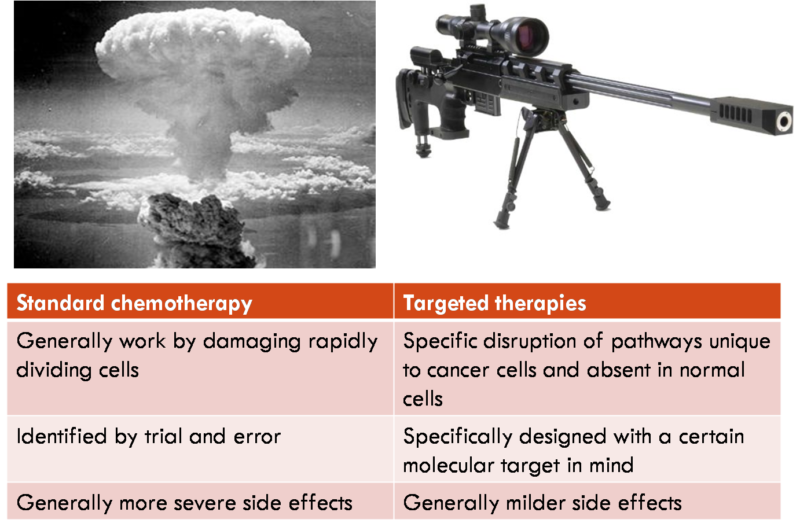 | Standard chemotherapy | Targeted therapies |
|---|---|
| Generally work by damaging rapidly dividing cells | Specific disruption of pathways unique to cancer cells and absent in normal cells |
| Identified by trial and error | Specifically designed with a certain molecular target in mind |
| Generally more severe side effects | Generally milder side effects |